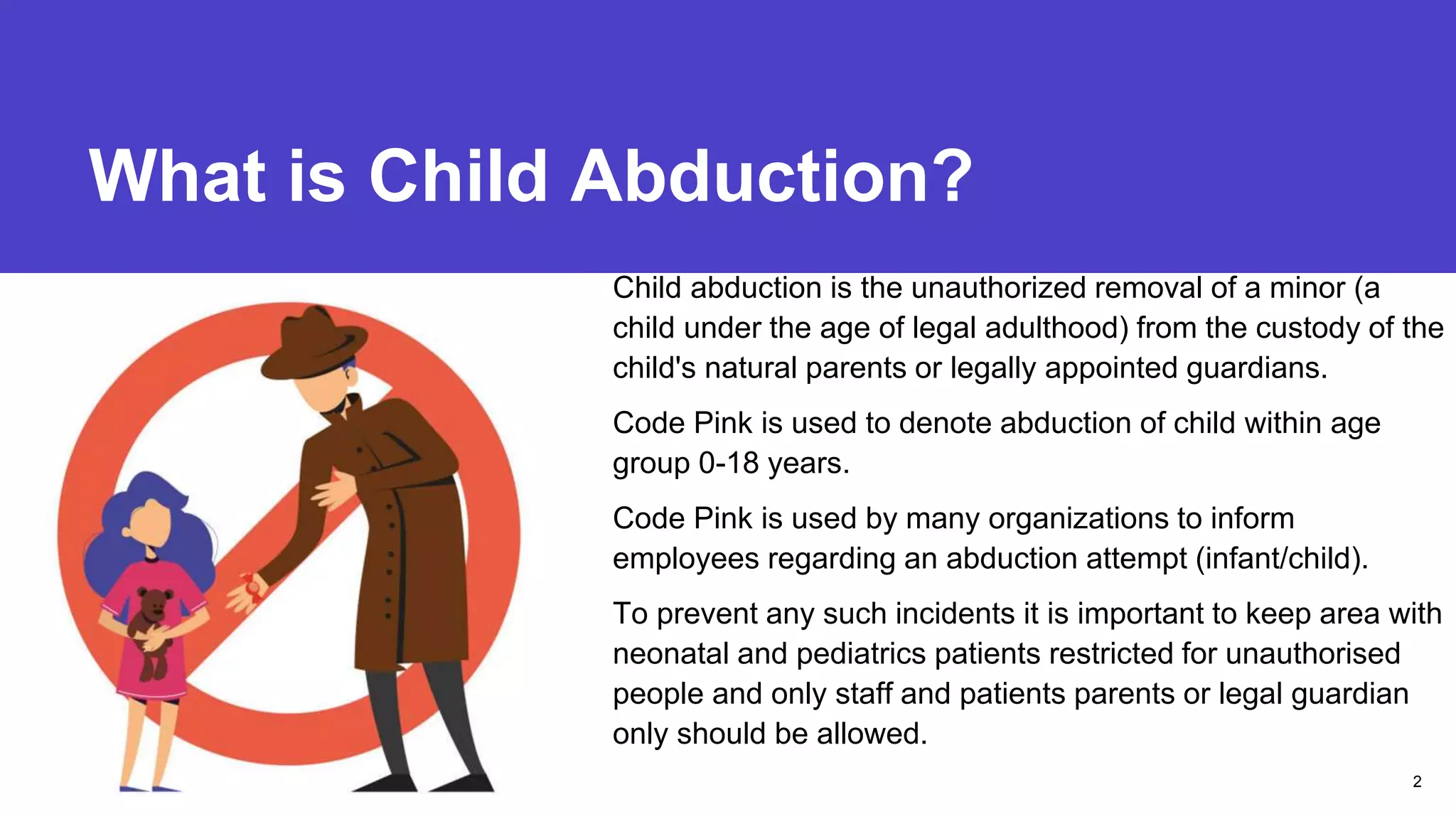 What is Child Abduction?

Child abduction is the unauthorized removal of a minor (a child under the age of legal adulthood) from the custody of the child's natural parents or legally appointed guardians.

Code Pink is used to denote abduction of child within age group 0-18 years.

Code Pink is used by many organizations to inform employees regarding an abduction attempt (infant/child).

To prevent any such incidents it is important to keep area with neonatal and pediatrics patients restricted for unauthorised people and only staff and patients parents or legal guardian only should be allowed.

2